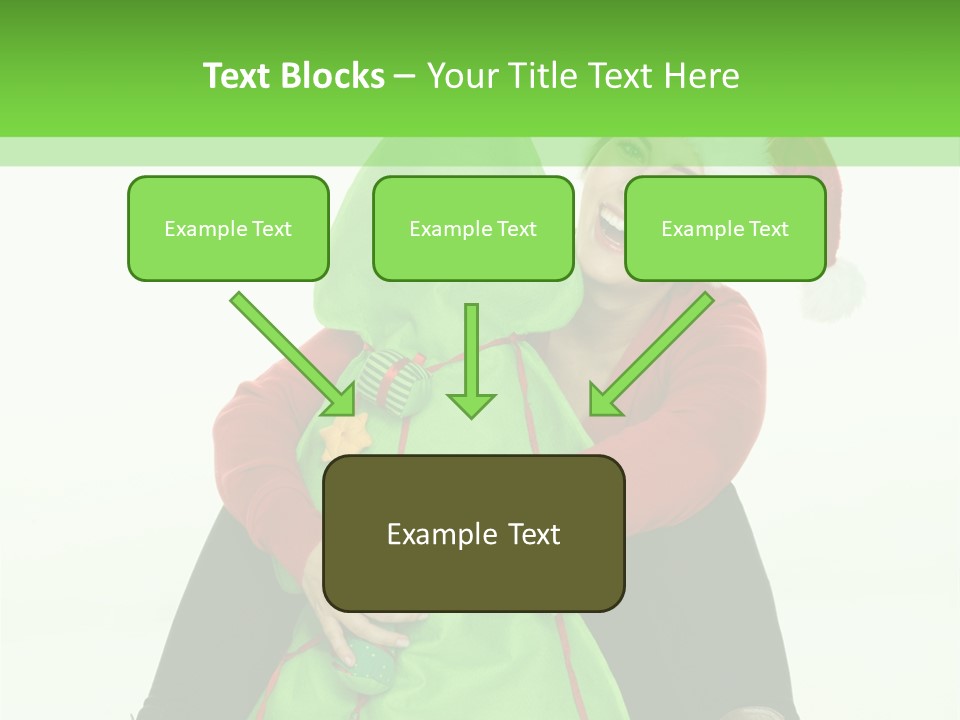 Text Blocks – Your Title Text Here

Example Text

Example Text

Example Text

Example Text